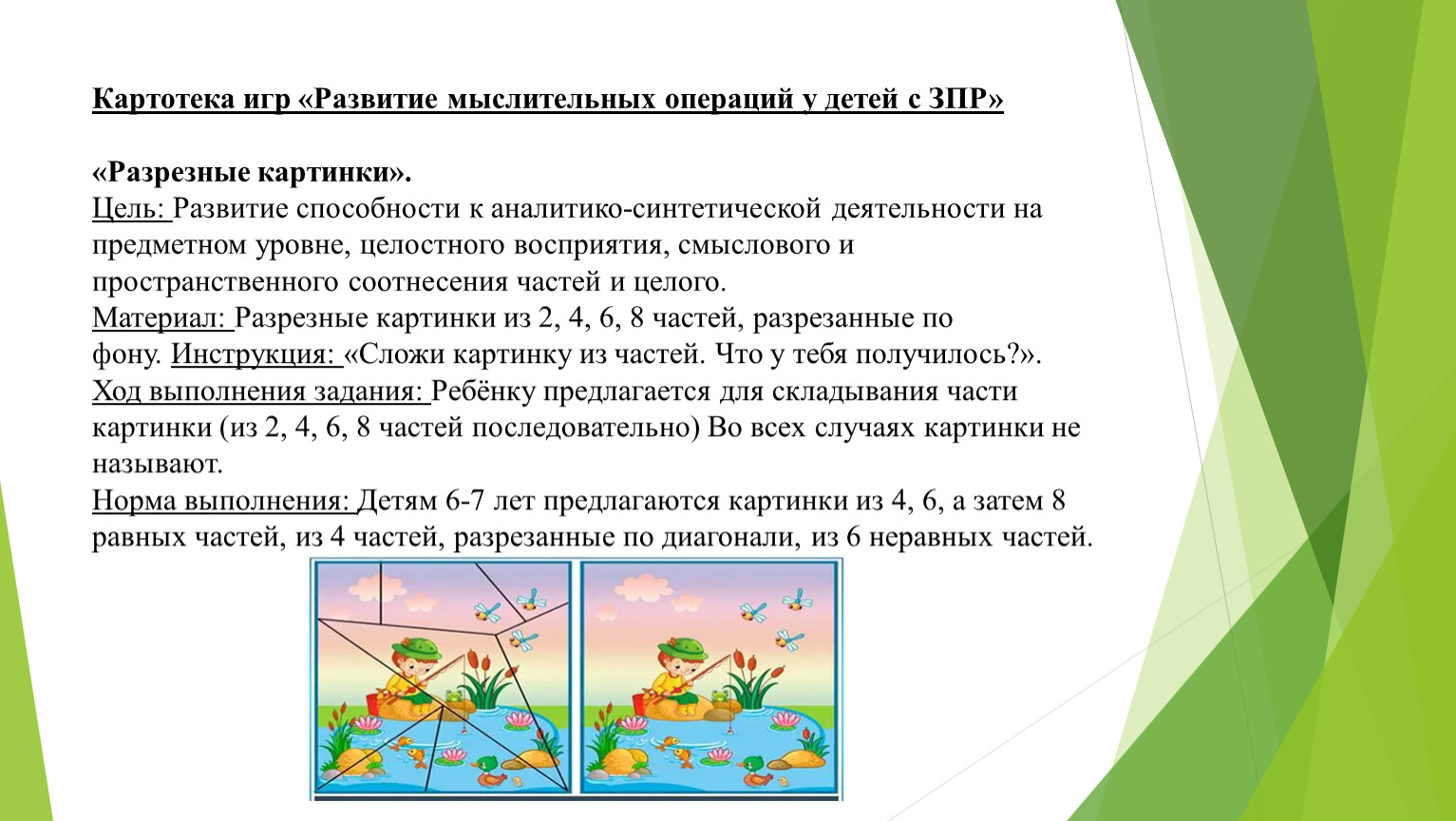 Картотека игр «Развитие мыслительных операций у детей с ЗПР»

«Разрезные картинки».
Цель: Развитие способности к аналитико-синтетической деятельности на предметном уровне, целостного восприятия, смыслового и пространственного соотнесения частей и целого.
Материал: Разрезные картинки из 2, 4, 6, 8 частей, разрезанные по фону. Инструкция: «Сложи картинку из частей. Что у тебя получилось?».
Ход выполнения задания: Ребёнку предлагается для складывания части картинки (из 2, 4, 6, 8 частей последовательно) Во всех случаях картинки не называют.
Норма выполнения: Детям 6-7 лет предлагаются картинки из 4, 6, а затем 8 равных частей, из 4 частей, разрезанные по диагонали, из 6 неравных частей.